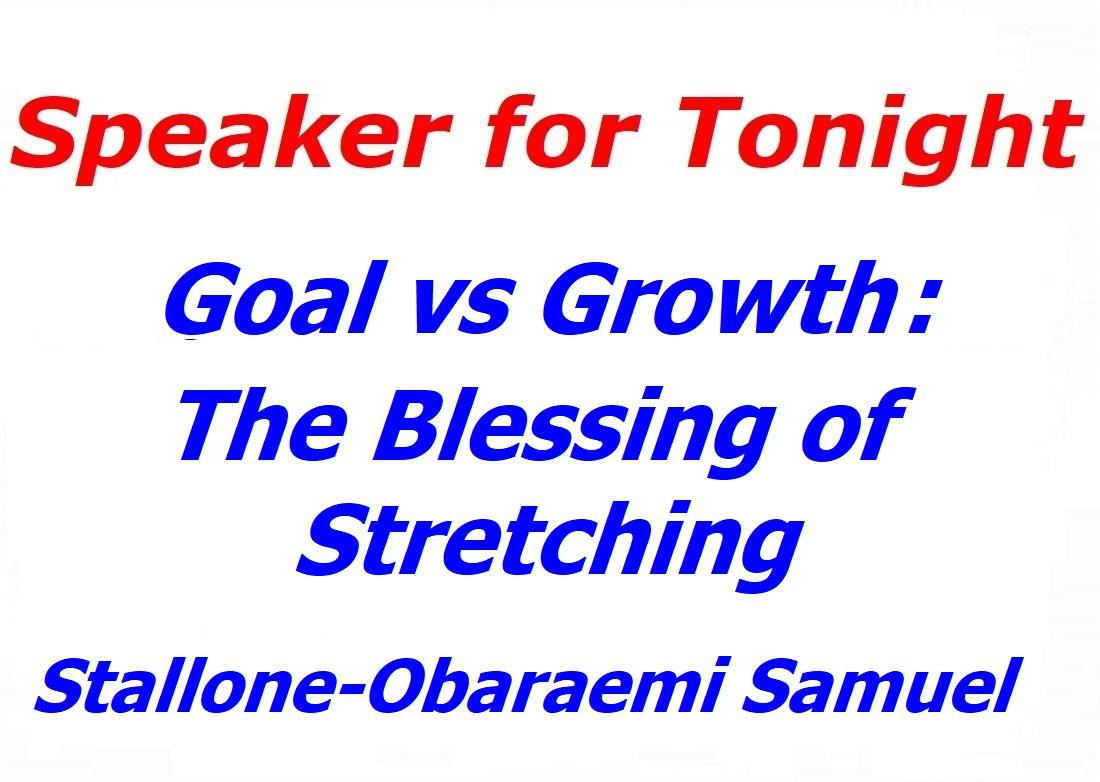 Speaker for Tonight

Goal vs Growth:
The Blessing of Stretching

Stallone-Obaraemi Samuel